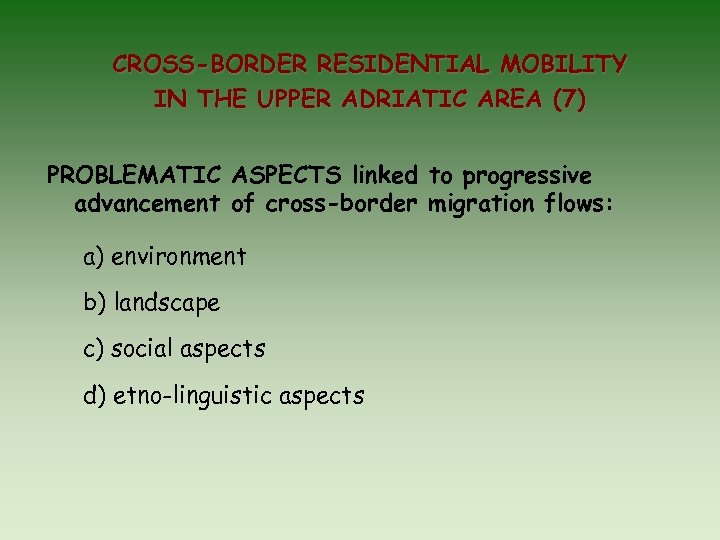 CROSS-BORDER RESIDENTIAL MOBILITY IN THE UPPER ADRIATIC AREA (7)

PROBLEMATIC ASPECTS linked to progressive advancement of cross-border migration flows:

a) environment

b) landscape

c) social aspects

d) etno-linguistic aspects